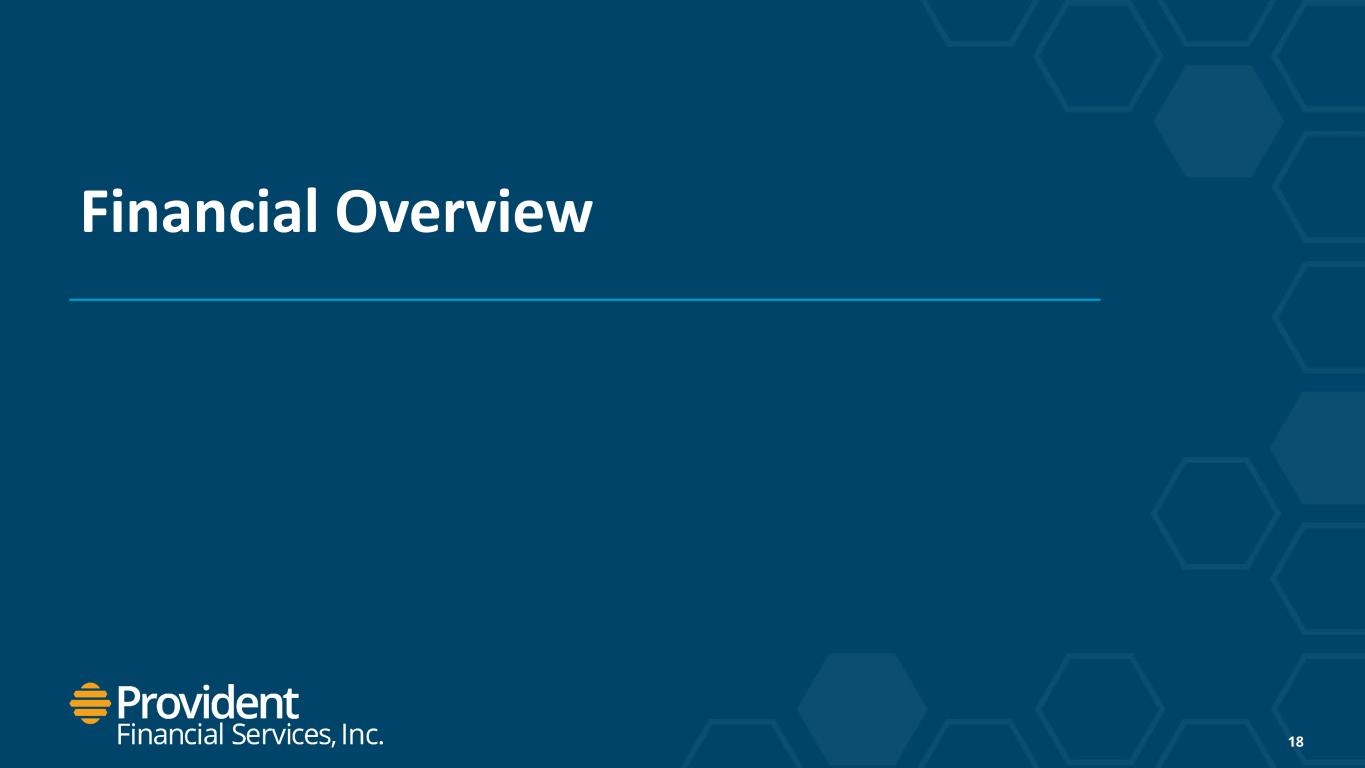 Financial Overview

Provident
Financial Services, Inc.

18